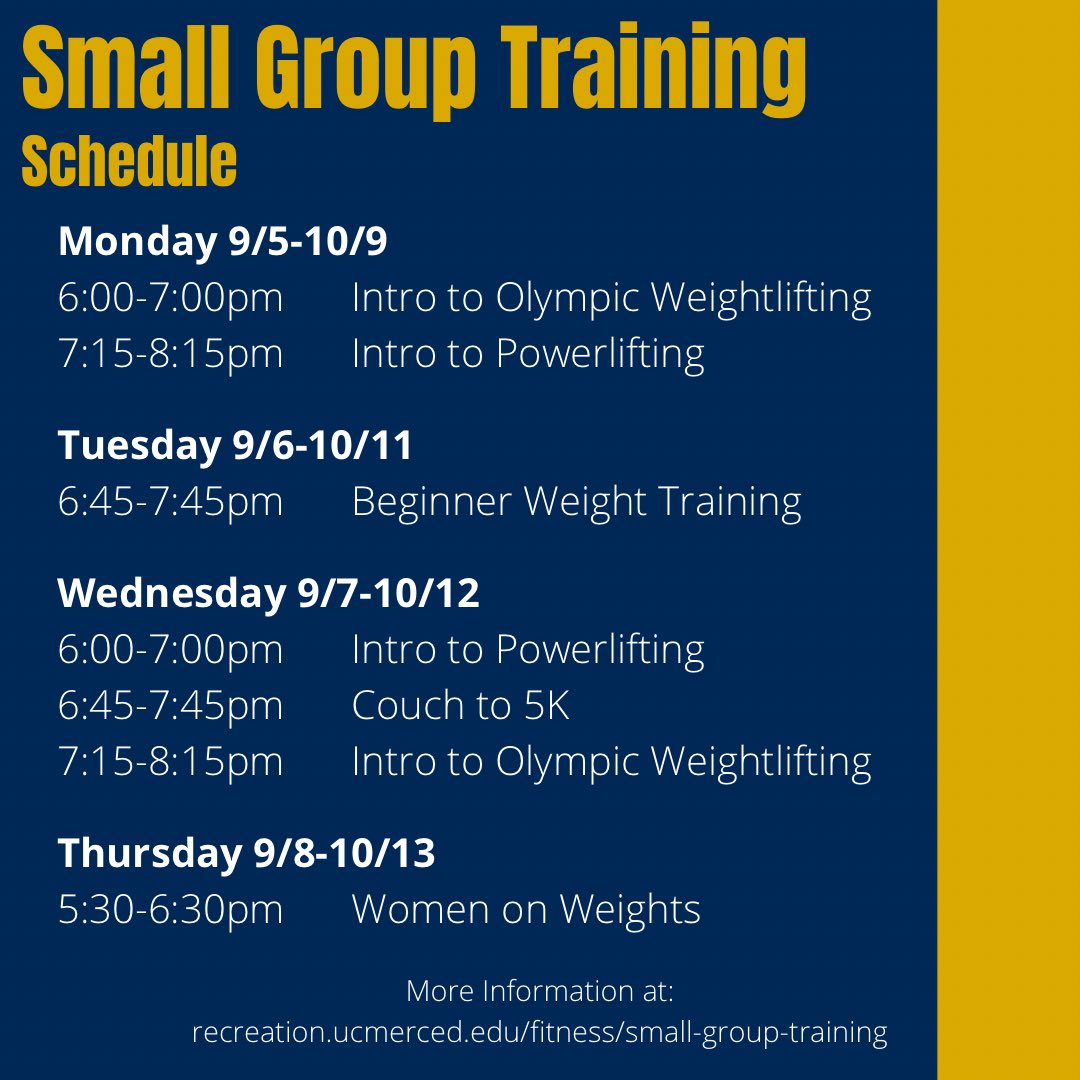 Small Group Training
Schedule

Monday 9/5-10/9
6:00-7:00pm Intro to Olympic Weightlifting
7:15-8:15pm Intro to Powerlifting

Tuesday 9/6-10/11
6:45-7:45pm Beginner Weight Training

Wednesday 9/7-10/12
6:00-7:00pm Intro to Powerlifting
6:45-7:45pm Couch to 5K
7:15-8:15pm Intro to Olympic Weightlifting

Thursday 9/8-10/13
5:30-6:30pm Women on Weights

More Information at:
recreation.ucmerced.edu/fitness/small-group-training